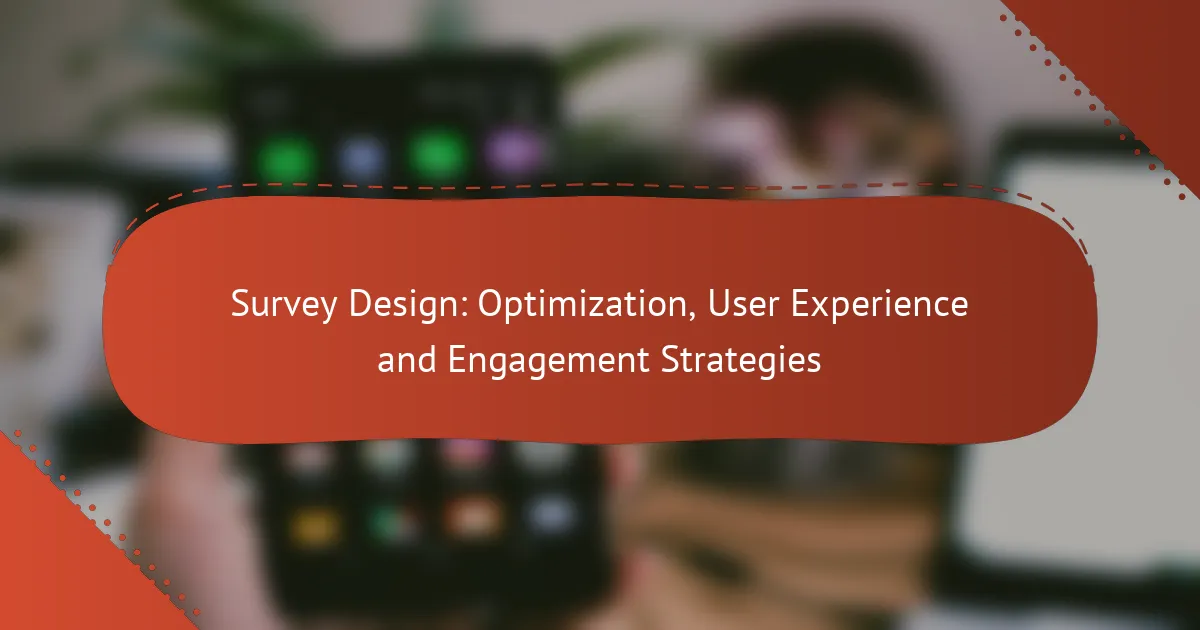 Survey Design: Optimization, User Experience and Engagement Strategies